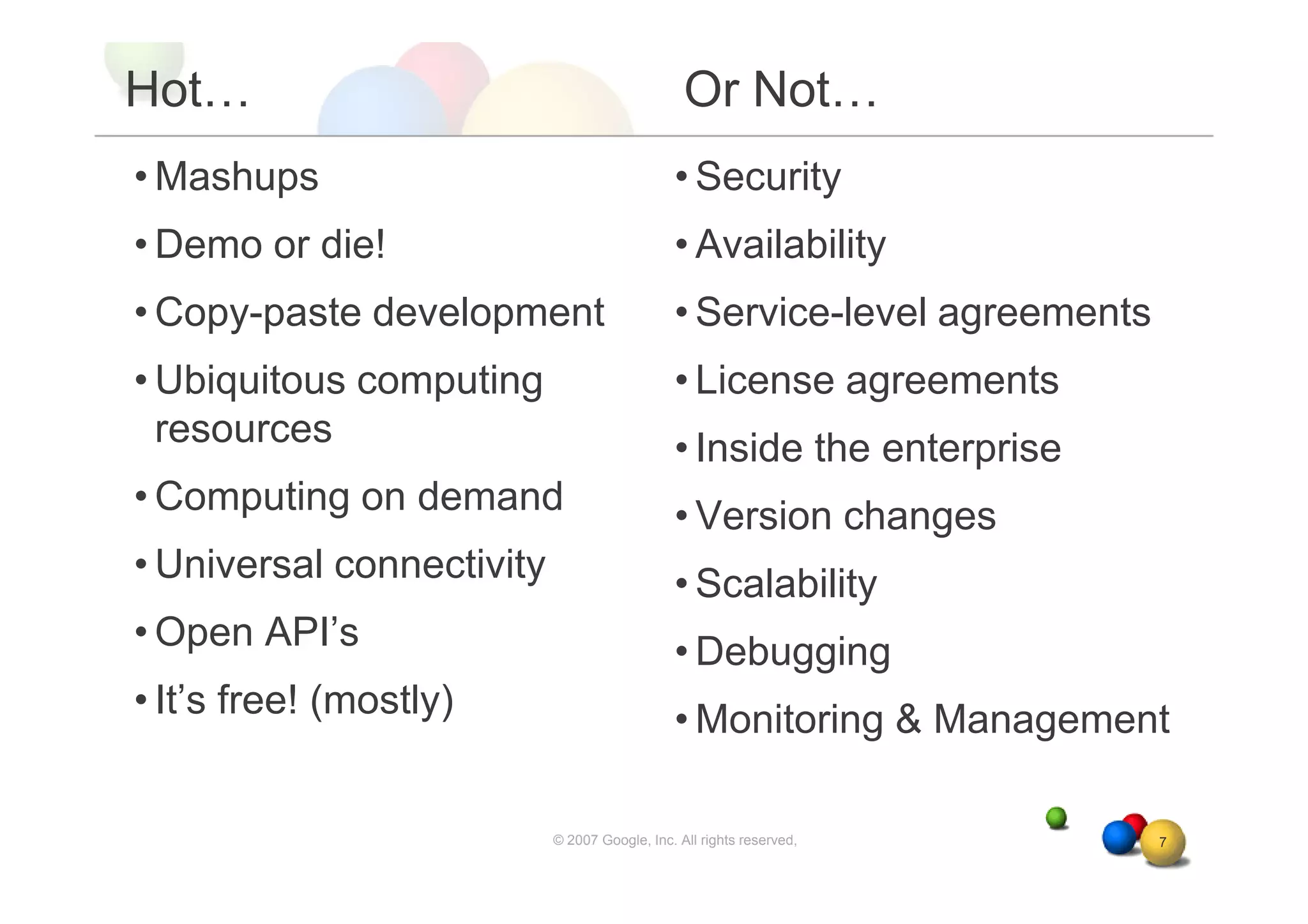 Hot…

• Mashups
• Demo or die!
• Copy-paste development
• Ubiquitous computing resources
• Computing on demand
• Universal connectivity
• Open API's
• It's free! (mostly)

Or Not…

• Security
• Availability
• Service-level agreements
• License agreements
• Inside the enterprise
• Version changes
• Scalability
• Debugging
• Monitoring & Management

© 2007 Google, Inc. All rights reserved,

7